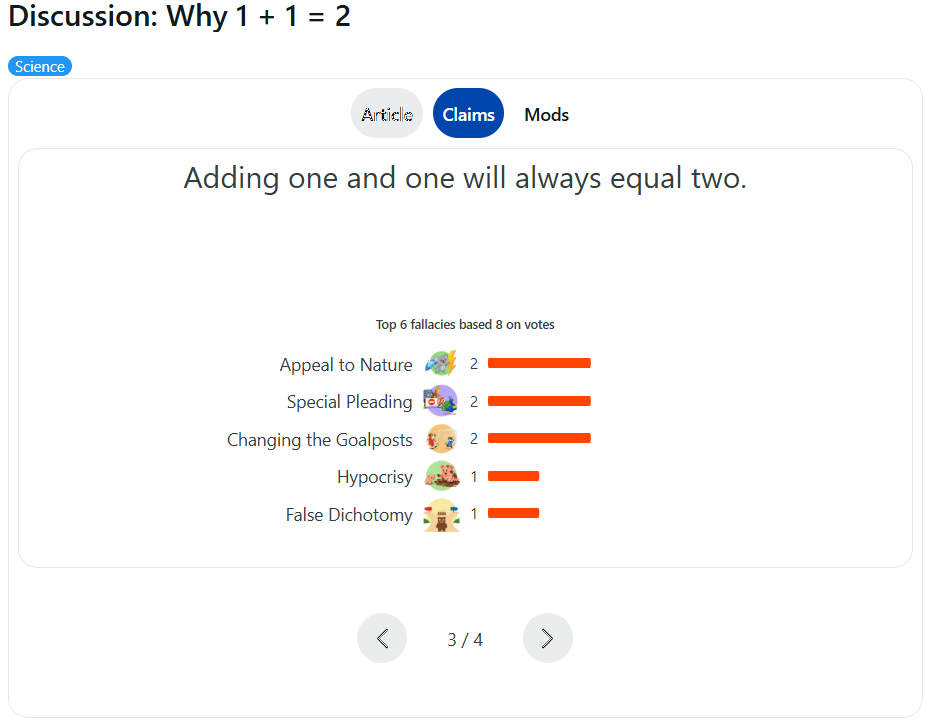 Discussion: Why 1 + 1 = 2

Science

Article Claims Mods

Adding one and one will always equal two.

Top 6 fallacies based 8 on votes

Appeal to Nature 2
Special Pleading 2
Changing the Goalposts 2
Hypocrisy 1
False Dichotomy 1

3 / 4